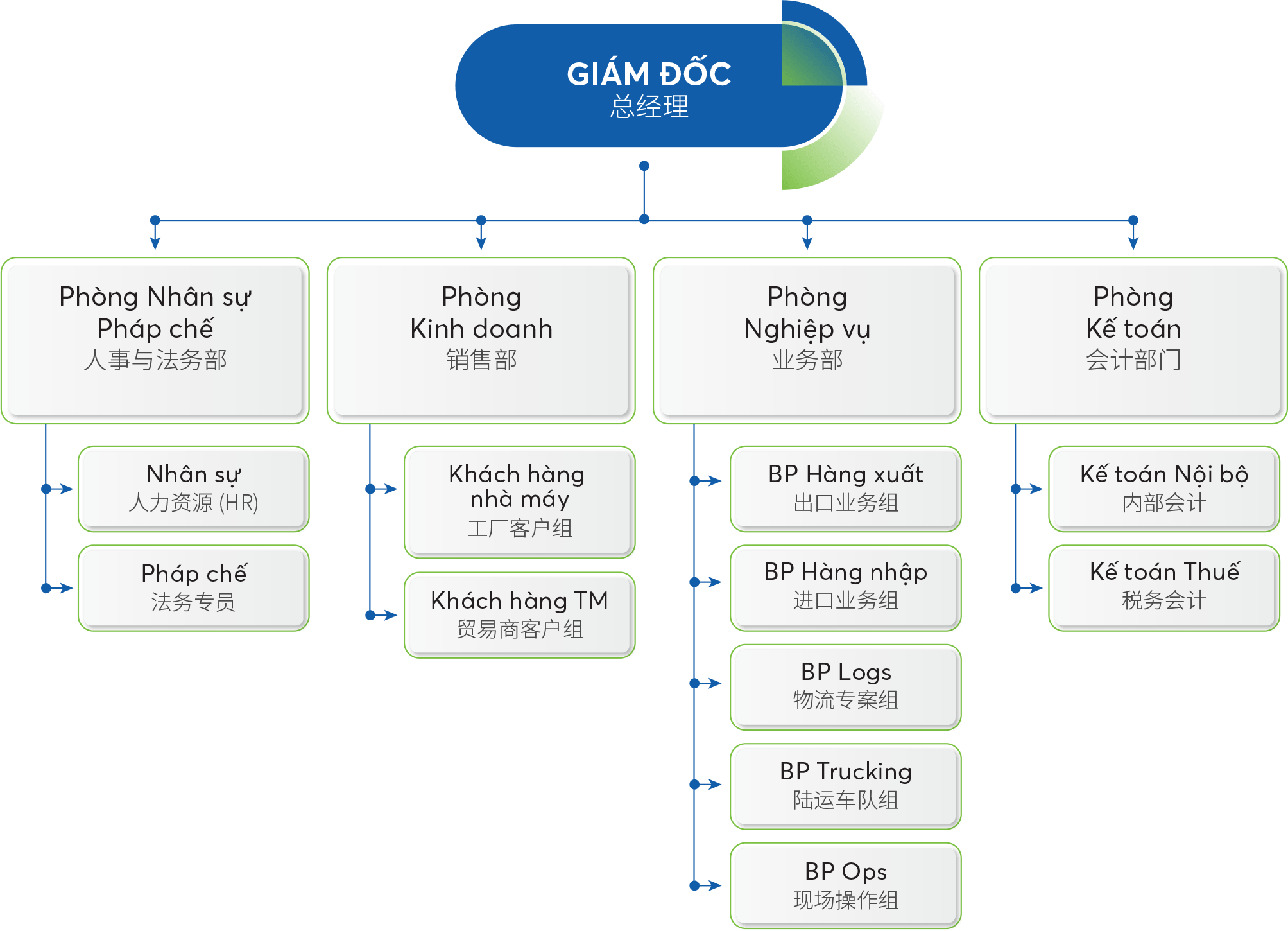 GIÁM ĐỐC
总经理

Phòng Nhân sự
Pháp chế
人事与法务部

Nhân sự
人力资源 (HR)

Pháp chế
法务专员

Phòng
Kinh doanh
销售部

Khách hàng
nhà máy
工厂客户组

Khách hàng TM
贸易商客户组

Phòng
Nghiệp vụ
业务部

BP Hàng xuất
出口业务组

BP Hàng nhập
进口业务组

BP Logs
物流专案组

BP Trucking
陆运车队组

BP Ops
现场操作组

Phòng
Kế toán
会计部门

Kế toán Nội bộ
内部会计

Kế toán Thuế
税务会计